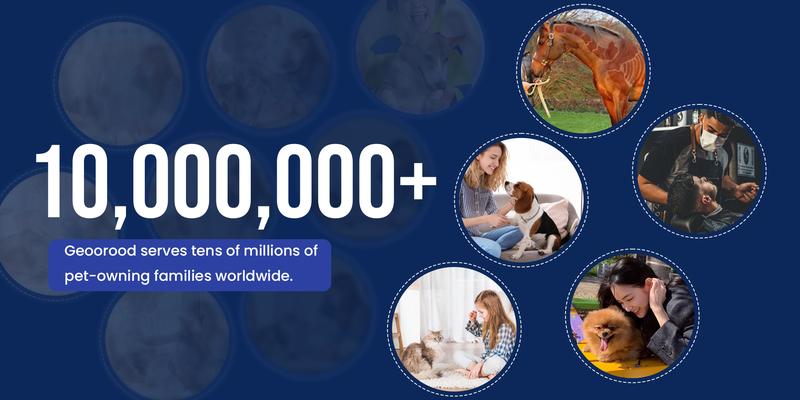 10,000,000+

Geoorood serves tens of millions of pet-owning families worldwide.